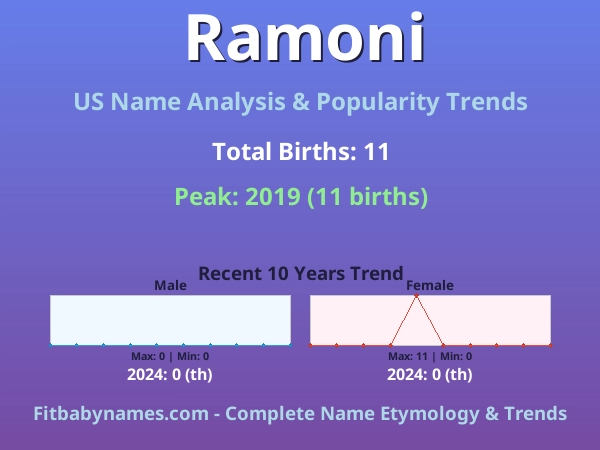 Ramoni

US Name Analysis & Popularity Trends

Total Births: 11

Peak: 2019 (11 births)

Recent 10 Years Trend

Male

Max: 0 | Min: 0

2024: 0 (th)

Female

Max: 11 | Min: 0

2024: 0 (th)

Fitbabynames.com - Complete Name Etymology & Trends